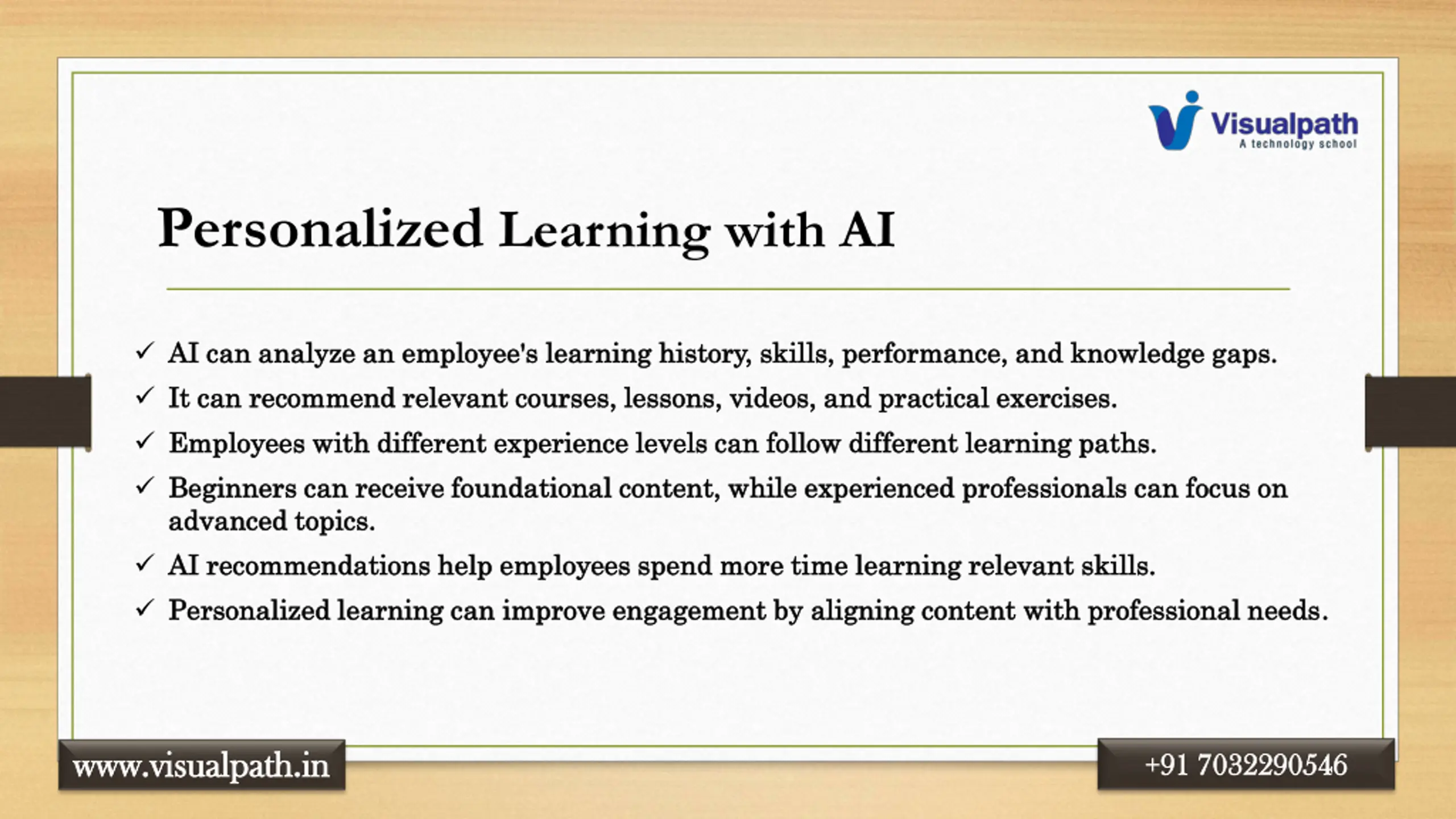 Visualpath
A technology school

Personalized Learning with AI

✓ AI can analyze an employee's learning history, skills, performance, and knowledge gaps.
✓ It can recommend relevant courses, lessons, videos, and practical exercises.
✓ Employees with different experience levels can follow different learning paths.
✓ Beginners can receive foundational content, while experienced professionals can focus on advanced topics.
✓ AI recommendations help employees spend more time learning relevant skills.
✓ Personalized learning can improve engagement by aligning content with professional needs.

www.visualpath.in

+91 7032290546